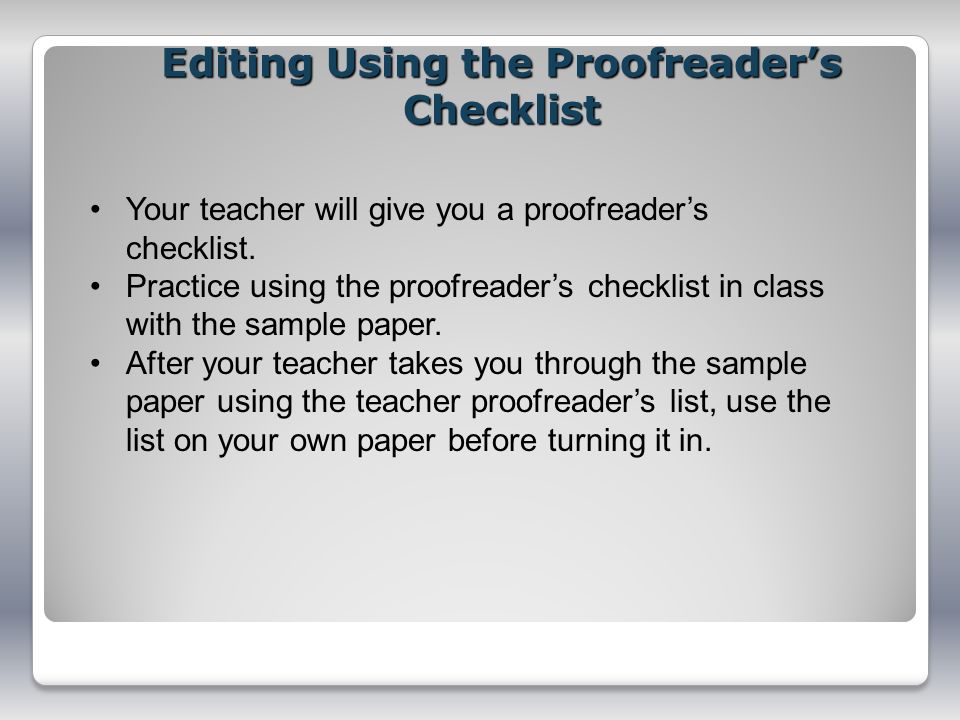 Editing Using the Proofreader’s Checklist

• Your teacher will give you a proofreader’s checklist.
• Practice using the proofreader’s checklist in class with the sample paper.
• After your teacher takes you through the sample paper using the teacher proofreader’s list, use the list on your own paper before turning it in.